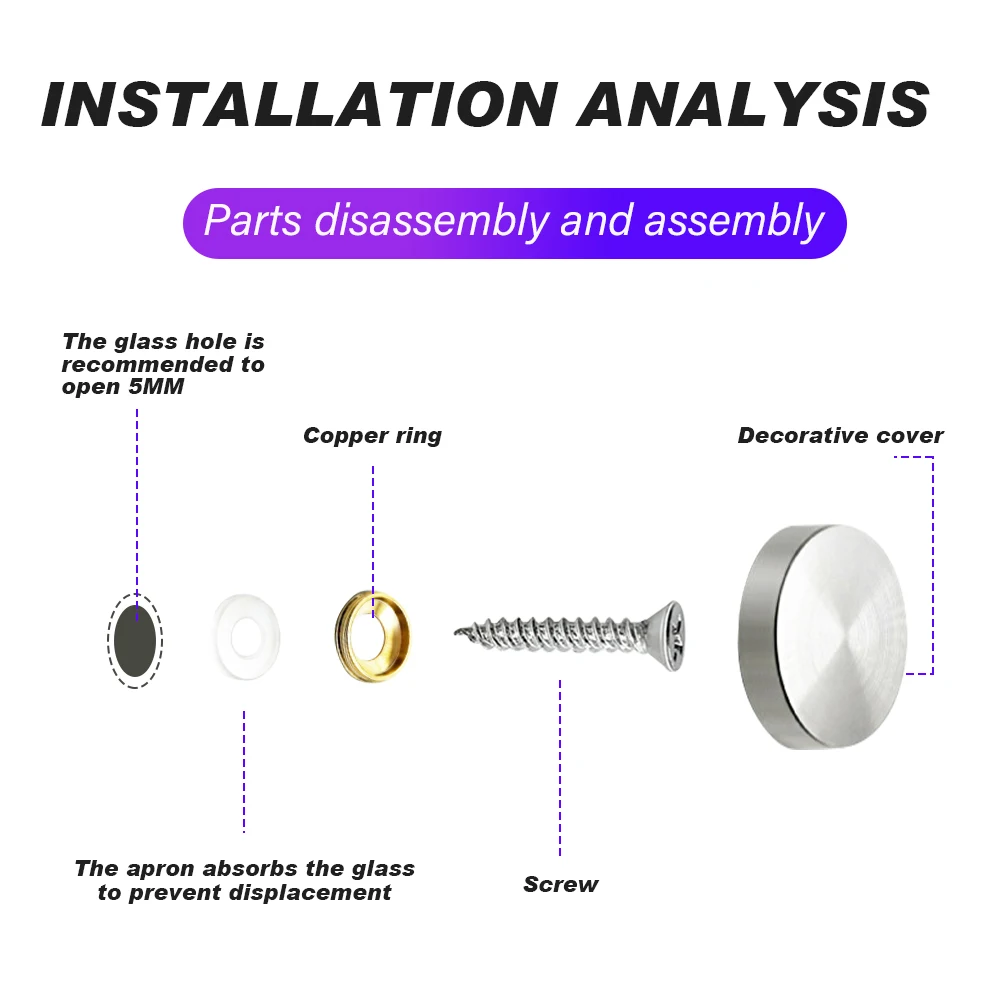 INSTALLATION ANALYSIS

Parts disassembly and assembly

The glass hole is recommended to open 5MM

Copper ring

Decorative cover

The apron absorbs the glass to prevent displacement

Screw